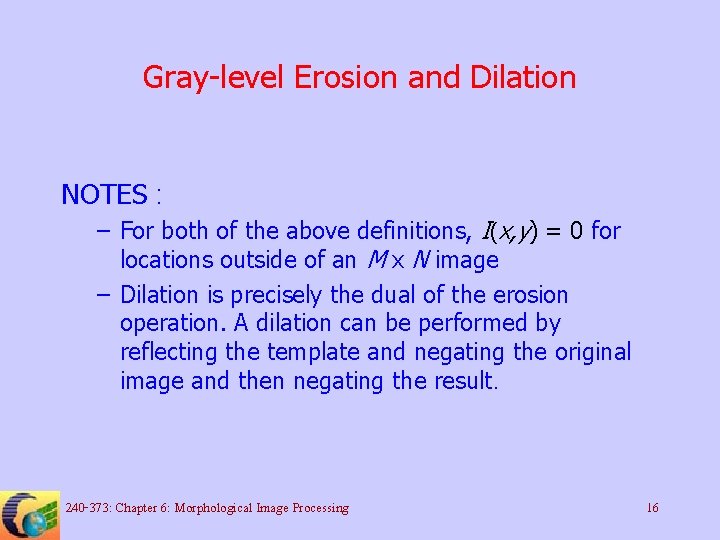 Gray-level Erosion and Dilation

NOTES :

– For both of the above definitions, $I(x,y) = 0$ for locations outside of an $M \times N$ image

– Dilation is precisely the dual of the erosion operation. A dilation can be performed by reflecting the template and negating the original image and then negating the result.

240-373: Chapter 6: Morphological Image Processing

16